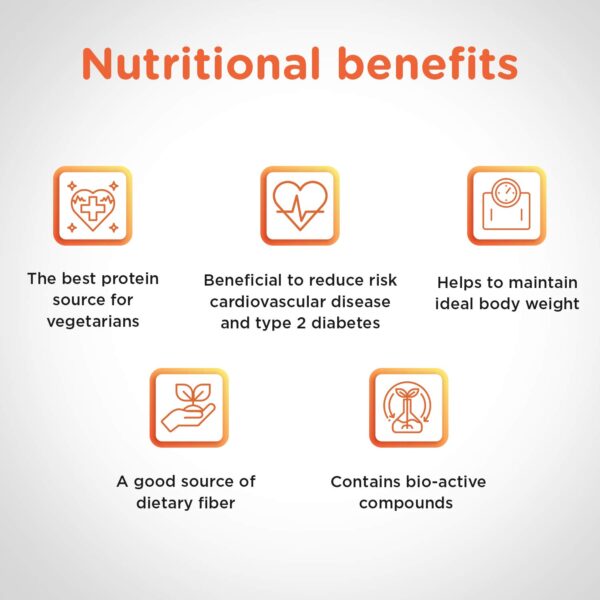 Nutritional benefits

The best protein source for vegetarians

Beneficial to reduce risk cardiovascular disease and type 2 diabetes

Helps to maintain ideal body weight

A good source of dietary fiber

Contains bio-active compounds